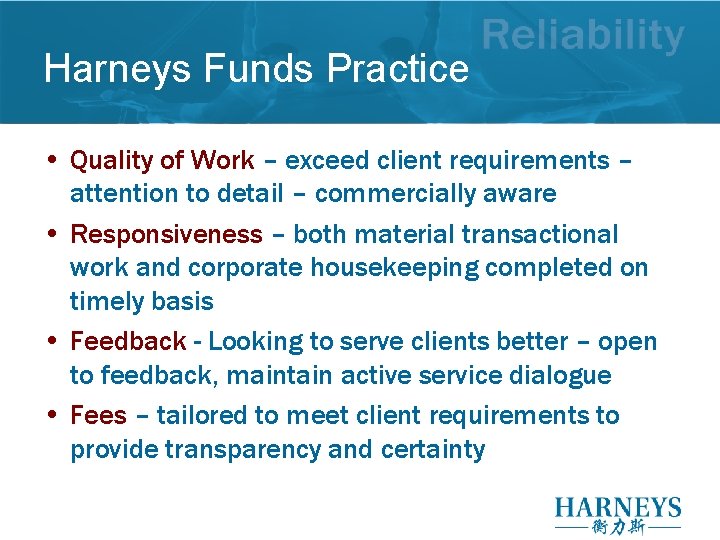 Reliability

Harneys Funds Practice

• Quality of Work – exceed client requirements – attention to detail – commercially aware

• Responsiveness – both material transactional work and corporate housekeeping completed on timely basis

• Feedback - Looking to serve clients better – open to feedback, maintain active service dialogue

• Fees – tailored to meet client requirements to provide transparency and certainty

HARNEYS
衡力斯